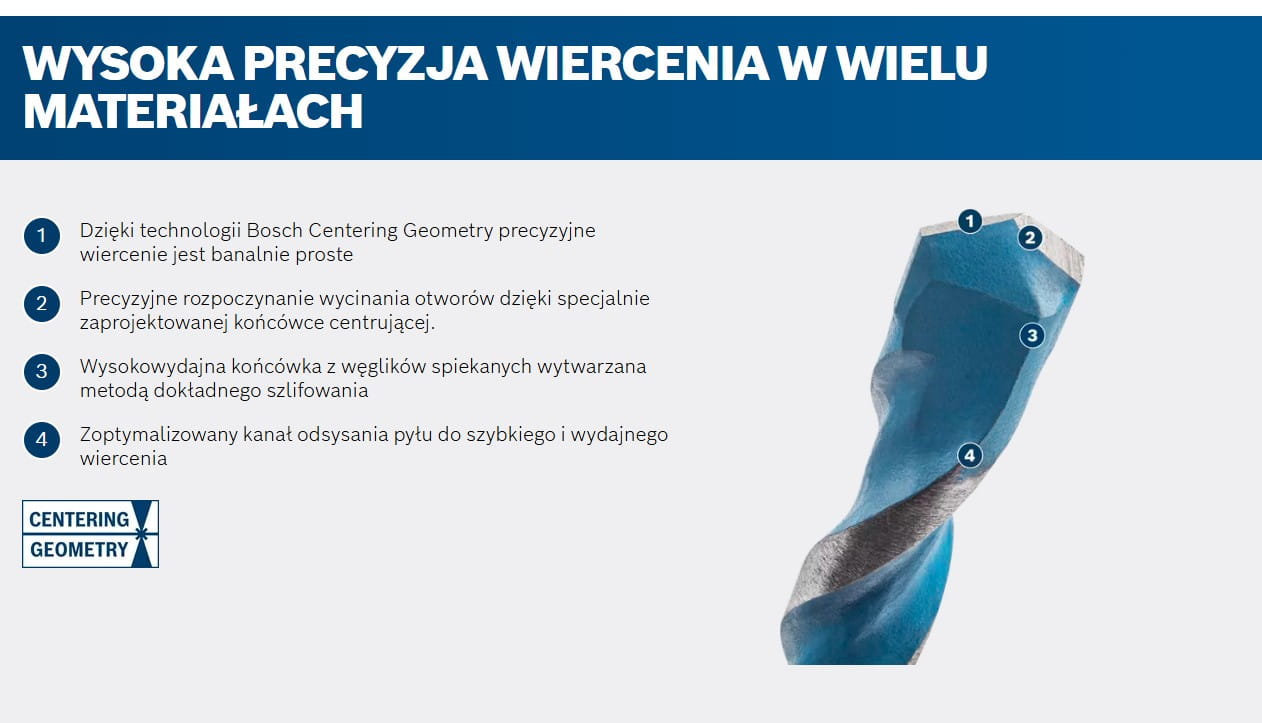 WYSOKA PRECYZJA WIERCENIA W WIELU MATERIAŁACH

1 Dzięki technologii Bosch Centering Geometry precyzyjne wiercenie jest banalnie proste

2 Precyzyjne rozpoczynanie wycinania otworów dzięki specjalnie zaprojektowanej końcówce centrującej.

3 Wysokowydajna końcówka z węglików spiekanych wytwarzana metodą dokładnego szlifowania

4 Zoptymalizowany kanał odsysania pyłu do szybkiego i wydajnego wiercenia

CENTERING GEOMETRY

1
2
3
4